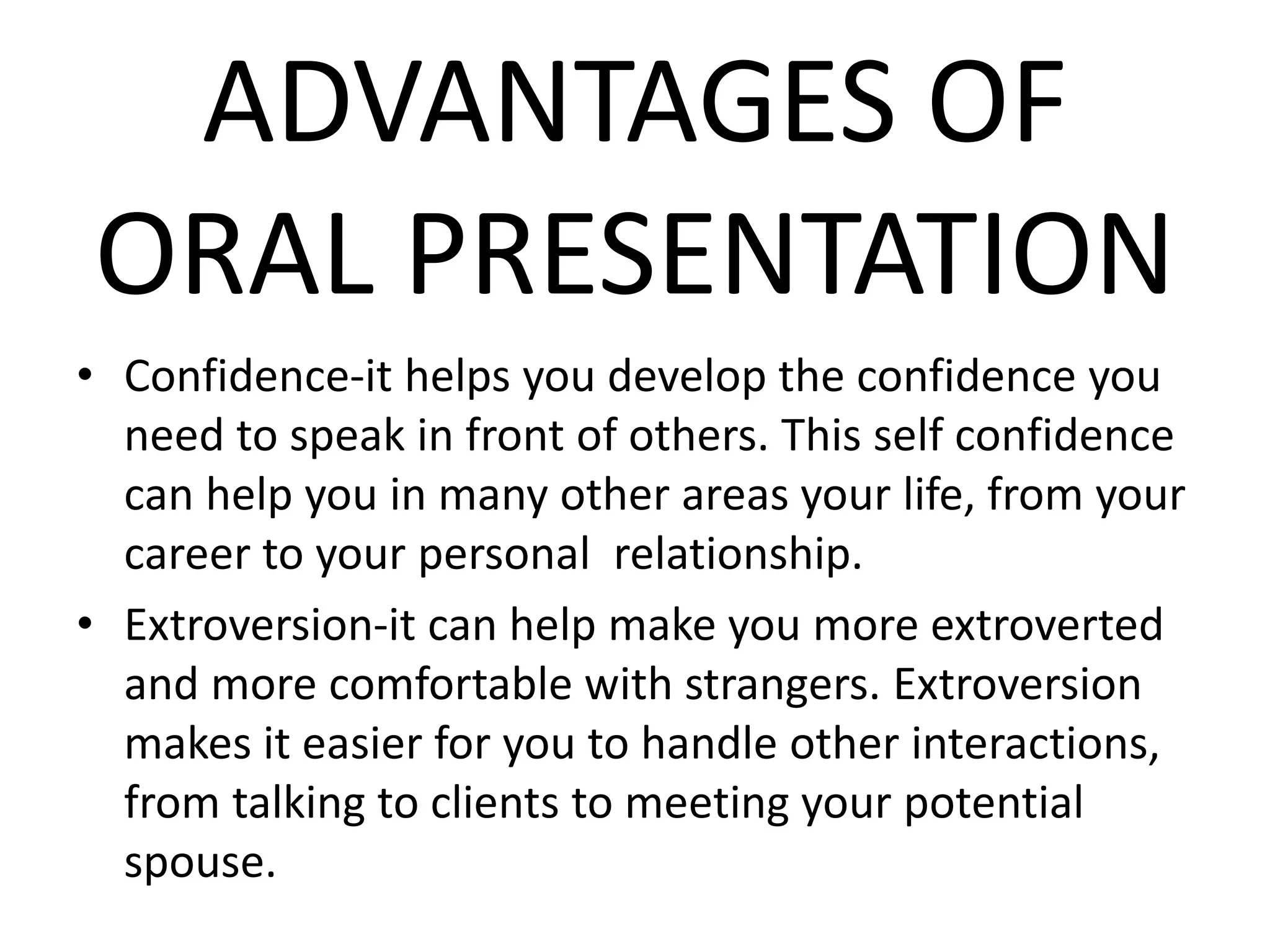 ADVANTAGES OF ORAL PRESENTATION

• Confidence-it helps you develop the confidence you need to speak in front of others. This self confidence can help you in many other areas your life, from your career to your personal relationship.
• Extroversion-it can help make you more extroverted and more comfortable with strangers. Extroversion makes it easier for you to handle other interactions, from talking to clients to meeting your potential spouse.